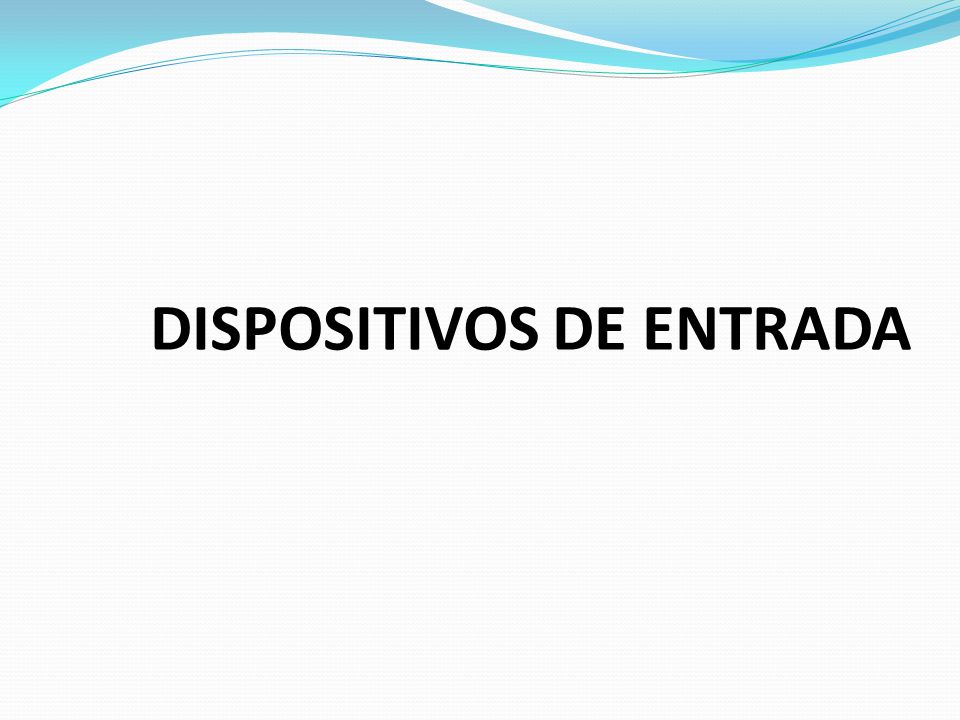 DISPOSITIVOS DE ENTRADA